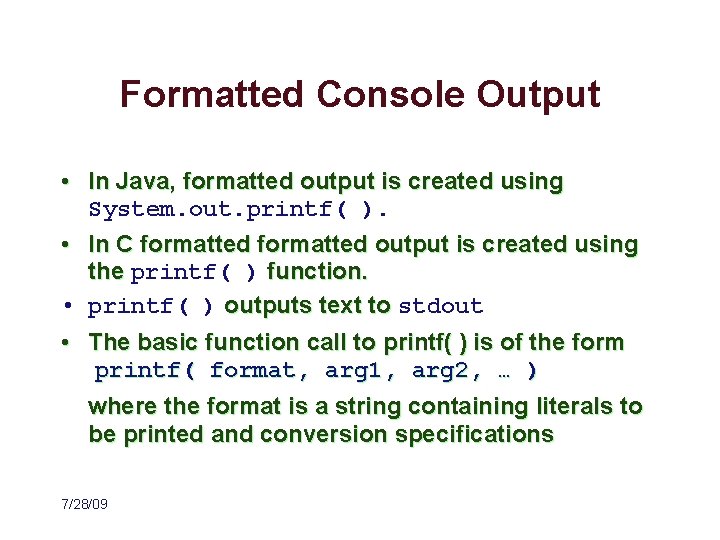 Formatted Console Output

• In Java, formatted output is created using System.out.printf( ).

• In C formatted formatted output is created using the printf( ) function.

• printf( ) outputs text to stdout

• The basic function call to printf( ) is of the form printf( format, arg1, arg2, … )

where the format is a string containing literals to be printed and conversion specifications

7/28/09